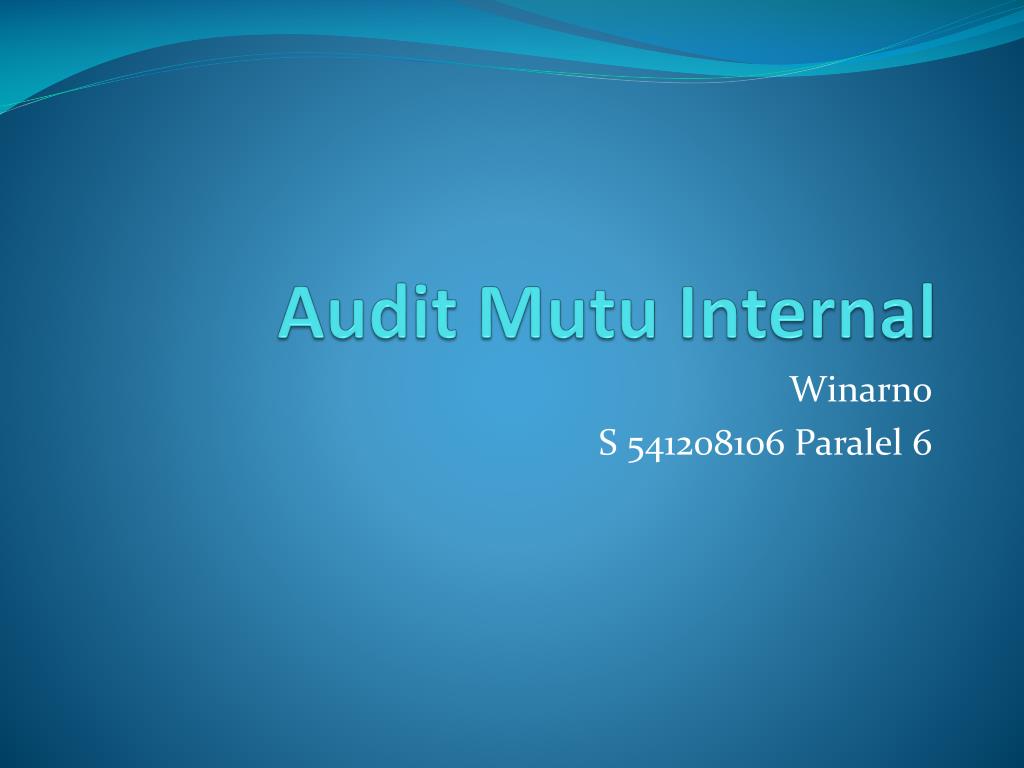 Audit Mutu Internal

Winarno
S 541208106 Paralel 6